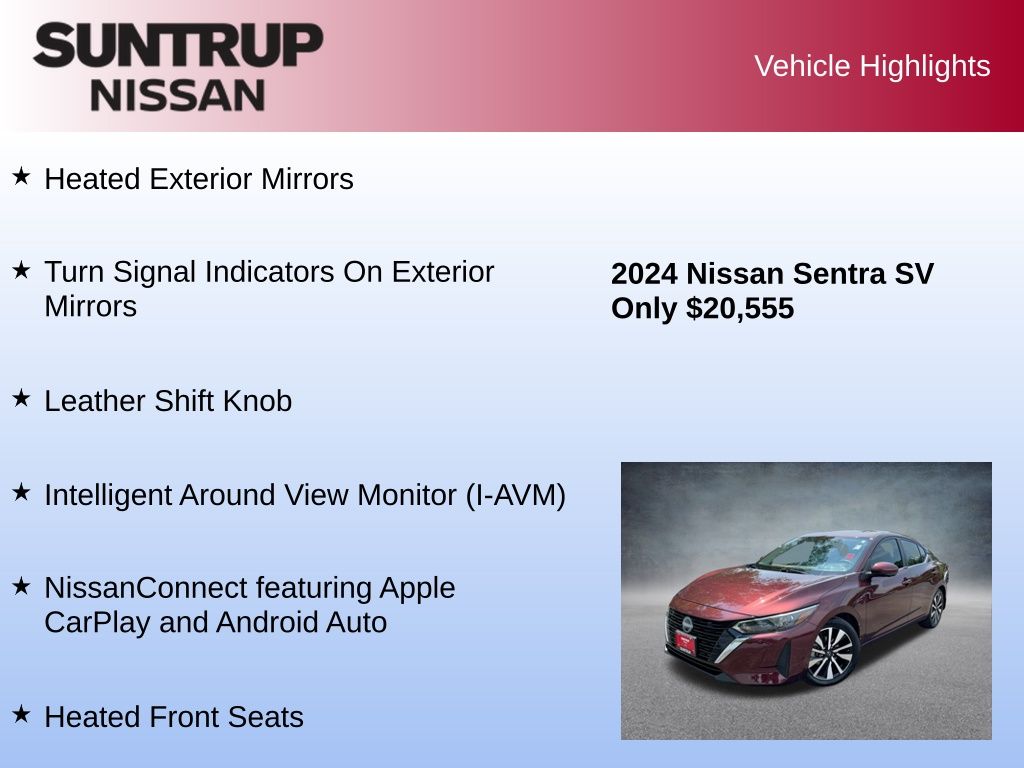 SUNTRUP NISSAN

Vehicle Highlights

★ Heated Exterior Mirrors

★ Turn Signal Indicators On Exterior Mirrors

★ Leather Shift Knob

★ Intelligent Around View Monitor (I-AVM)

★ NissanConnect featuring Apple CarPlay and Android Auto

★ Heated Front Seats

2024 Nissan Sentra SV
Only $20,555